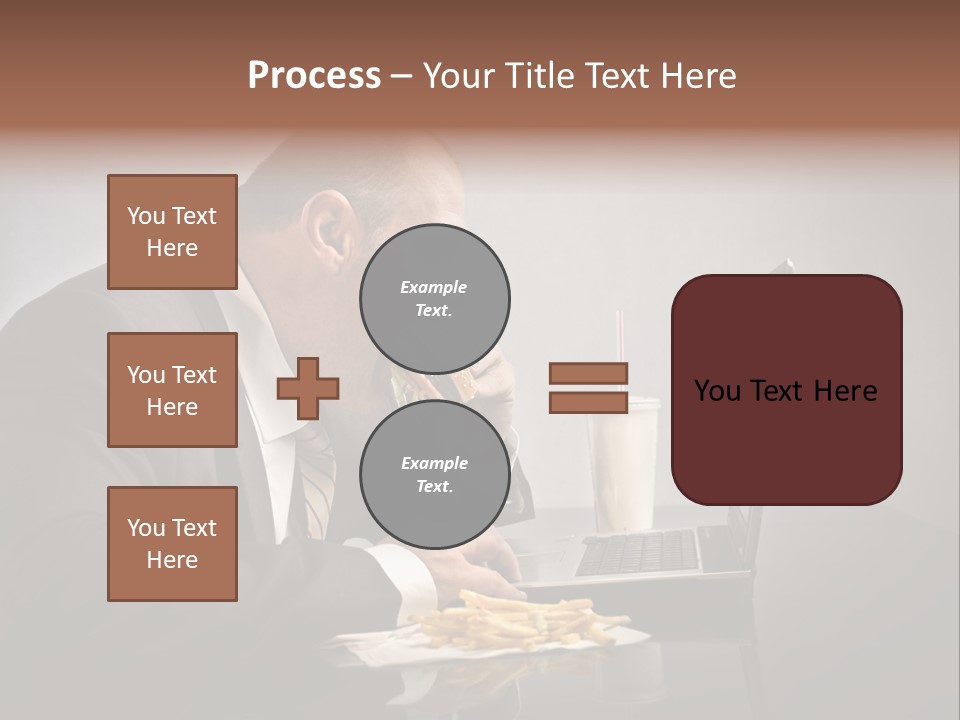 Process – Your Title Text Here

You Text Here

You Text Here

You Text Here

Example Text.

Example Text.

You Text Here